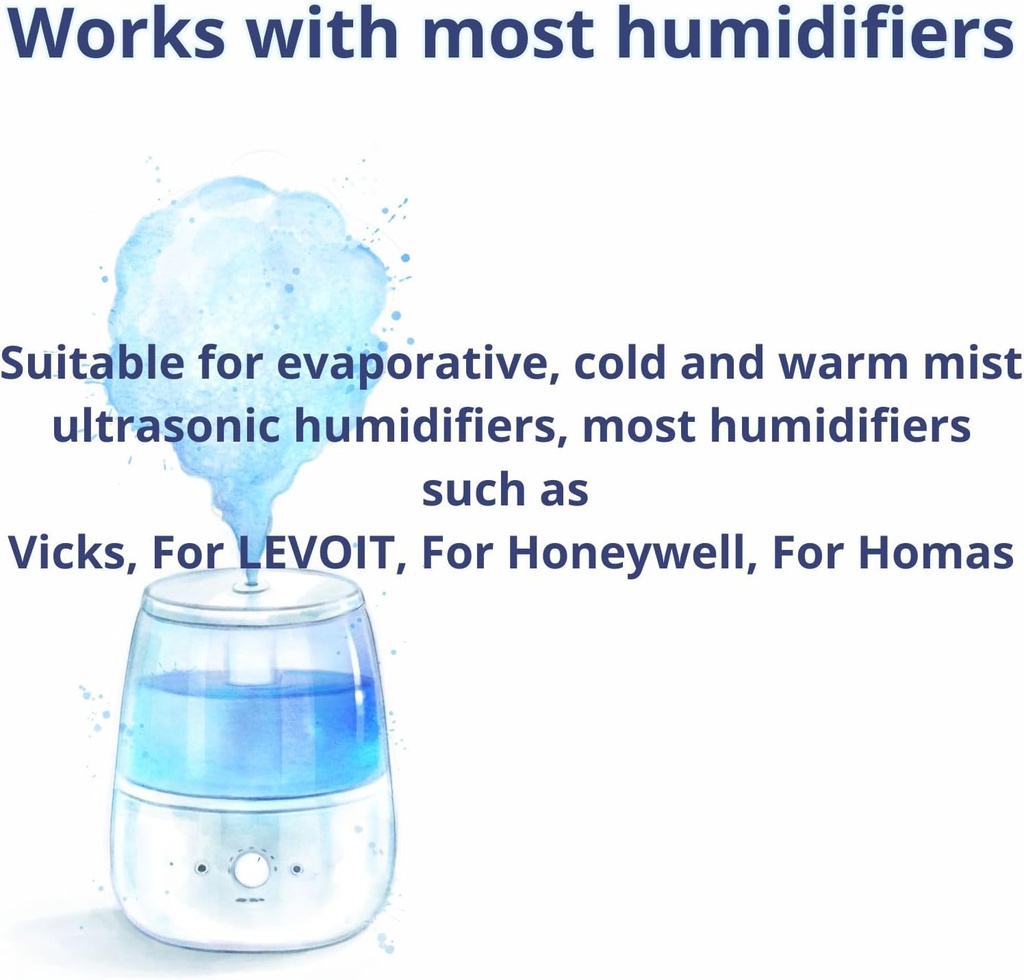 Works with most humidifiers

Suitable for evaporative, cold and warm mist ultrasonic humidifiers, most humidifiers such as
Vicks, For LEVOIT, For Honeywell, For Homas